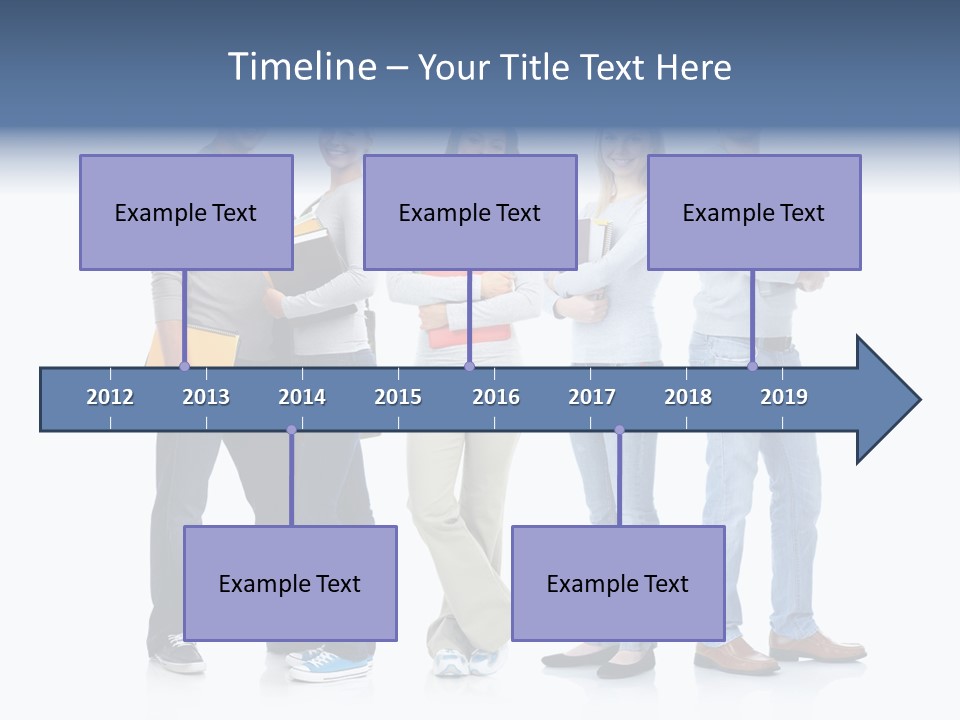 Timeline – Your Title Text Here

Example Text

Example Text

Example Text

2012 2013 2014 2015 2016 2017 2018 2019

Example Text

Example Text